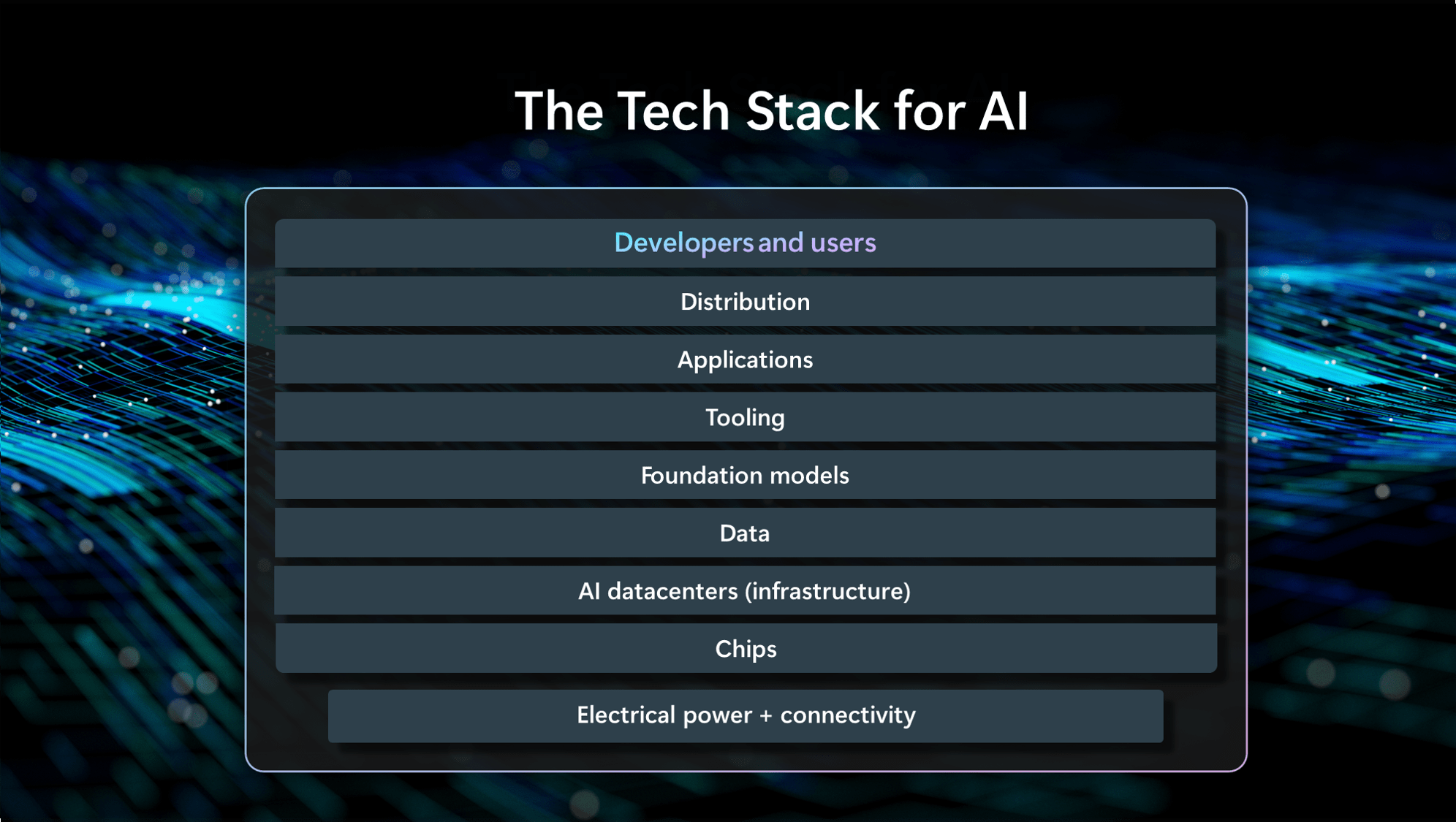 The Tech Stack for AI

Developers and users

Distribution

Applications

Tooling

Foundation models

Data

AI datacenters (infrastructure)

Chips

Electrical power + connectivity